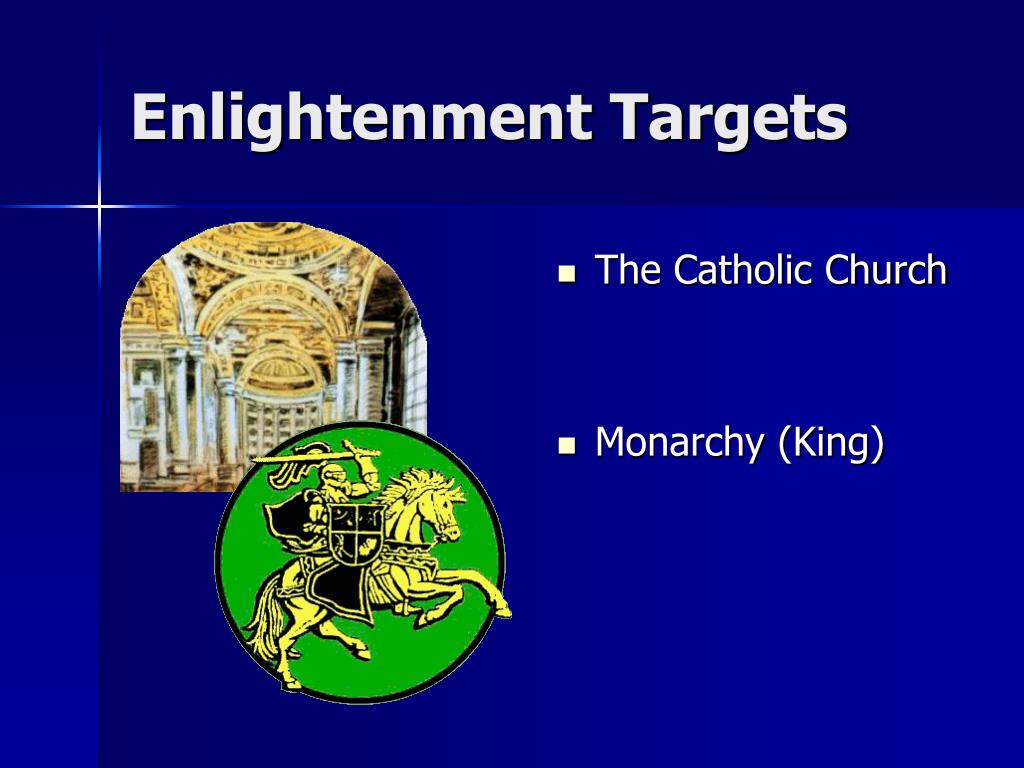 Enlightenment Targets

- The Catholic Church

- Monarchy (King)